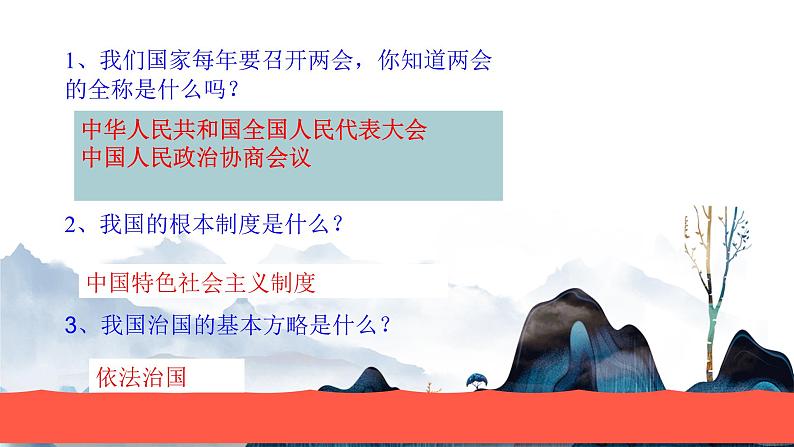 1、我们国家每年要召开两会，你知道两会的全称是什么吗？

中华人民共和国全国人民代表大会
中国人民政治协商会议

2、我国的根本制度是什么？

中国特色社会主义制度

3、我国治国的基本方略是什么？

依法治国